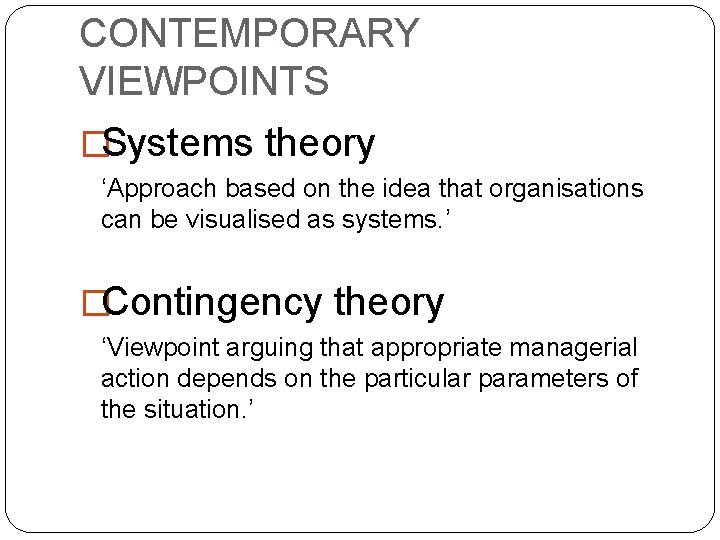 CONTEMPORARY VIEWPOINTS

Systems theory

‘Approach based on the idea that organisations can be visualised as systems.’

Contingency theory

‘Viewpoint arguing that appropriate managerial action depends on the particular parameters of the situation.’